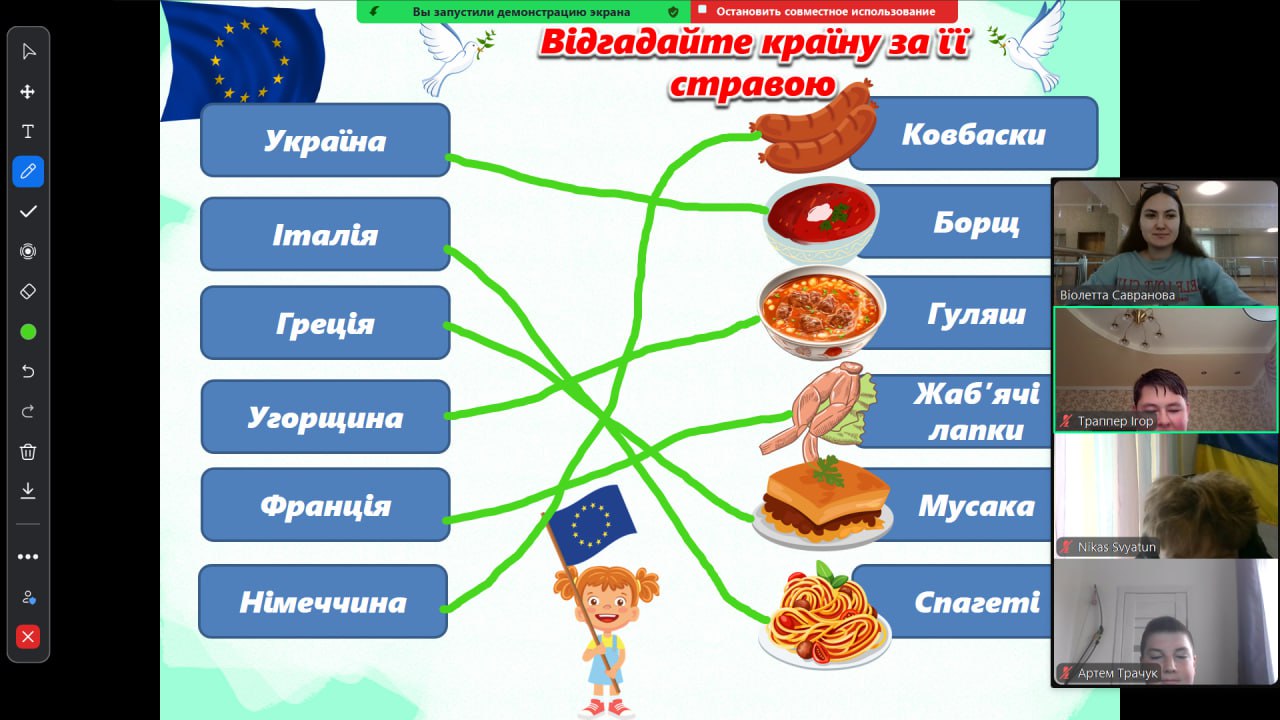 Вы запустили демонстрацию экрана

Остановить совместное использование

Відгадайте країну за її стравою

Україна

Італія

Греція

Угорщина

Франція

Німеччина

Ковбаски

Борщ

Гуляш

Жаб'ячі лапки

Мусака

Спагеті

Віолетта Савранова

Траппер Ігор

Nikas Svyatun

Артем Трачук